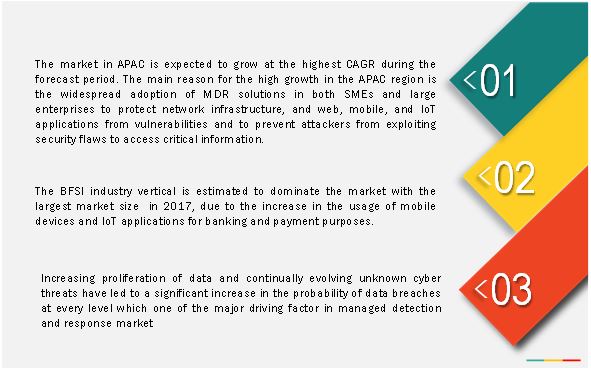 The market in APAC is expected to grow at the highest CAGR during the forecast period. The main reason for the high growth in the APAC region is the widespread adoption of MDR solutions in both SMEs and large enterprises to protect network infrastructure, and web, mobile, and IoT applications from vulnerabilities and to prevent attackers from exploiting security flaws to access critical information.

<01

The BFSI industry vertical is estimated to dominate the market with the largest market size in 2017, due to the increase in the usage of mobile devices and IoT applications for banking and payment purposes.

<02

Increasing proliferation of data and continually evolving unknown cyber threats have led to a significant increase in the probability of data breaches at every level which one of the major driving factor in managed detection and response market

<03